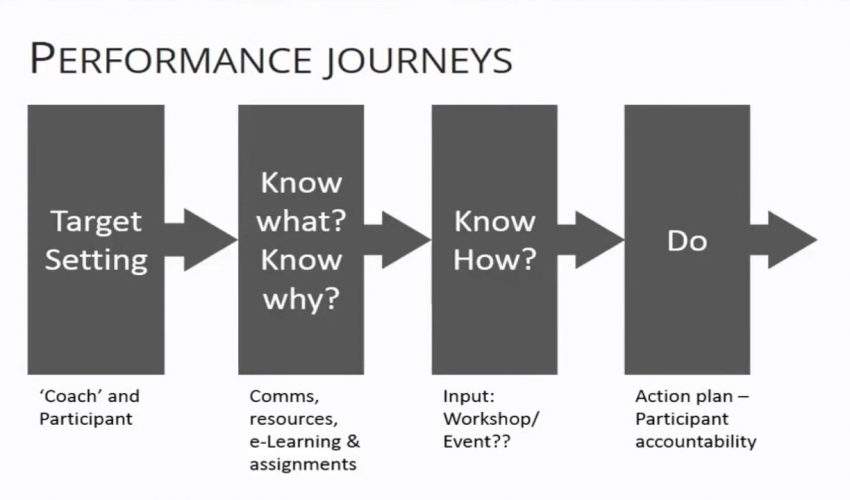 PERFORMANCE JOURNEYS

Target Setting

Know what? Know why?

Know How?

Do

'Coach' and Participant

Comms, resources, e-Learning & assignments

Input: Workshop/ Event??

Action plan – Participant accountability